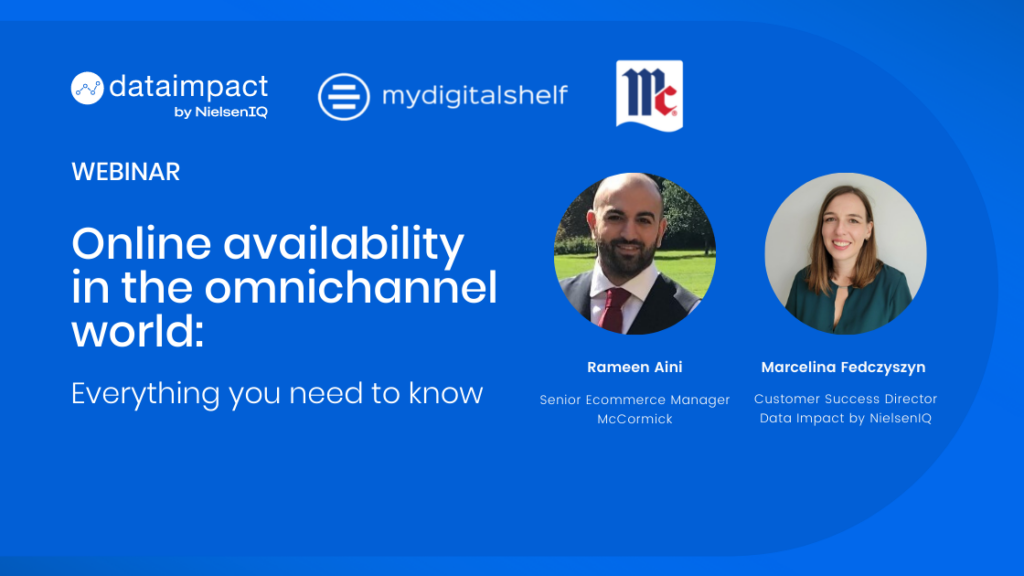 dataimpact
by NielsenIQ

mydigitalshelf

Mc

WEBINAR

Online availability in the omnichannel world:

Everything you need to know

Rameen Aini

Senior Ecommerce Manager
McCormick

Marcelina Fedczyszyn

Customer Success Director
Data Impact by NielsenIQ